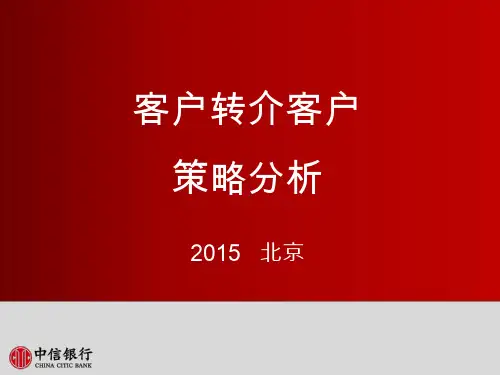 客户转介客户

策略分析

2015 北京

中信银行
CHINA CITIC BANK